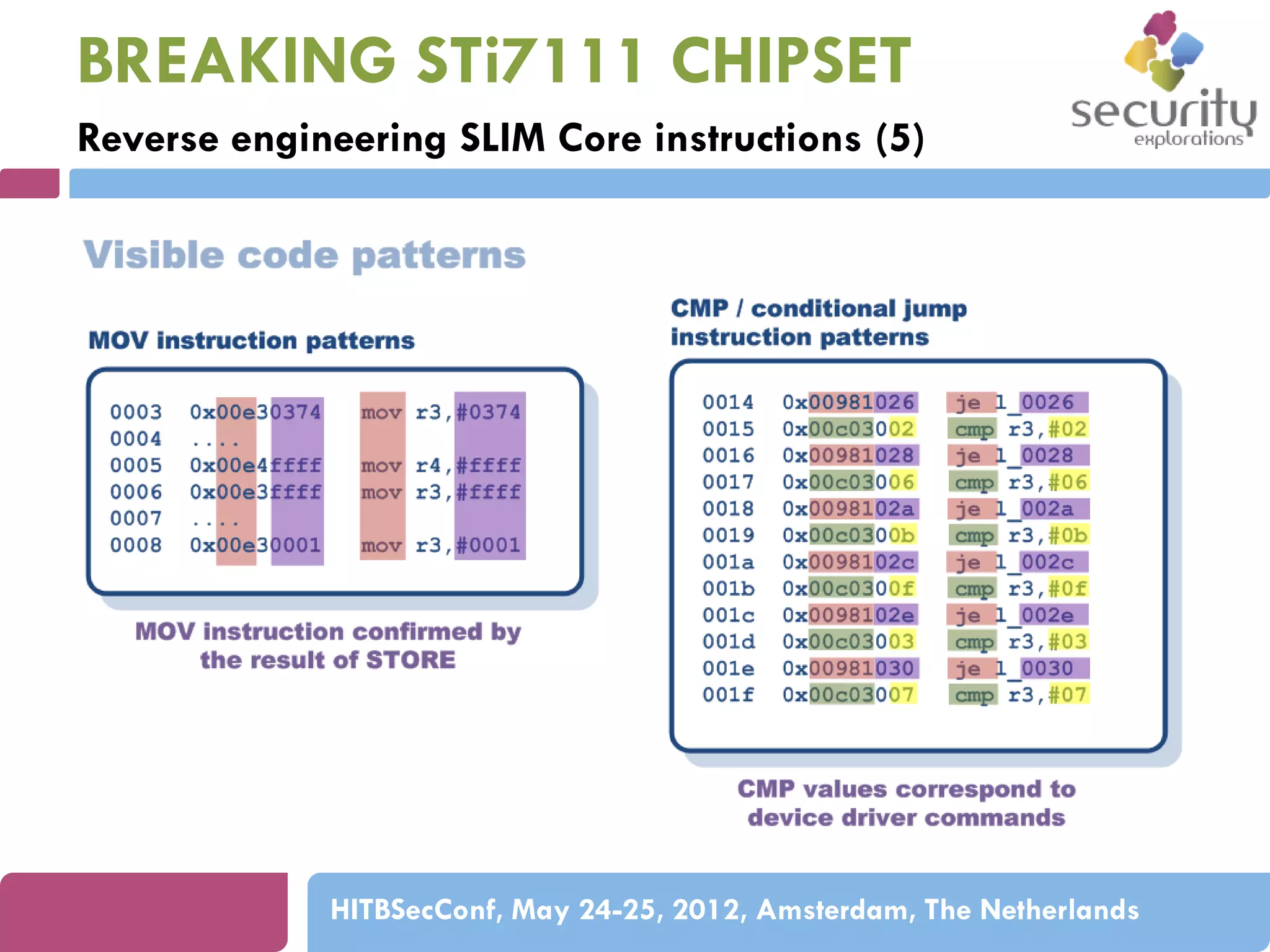 BREAKING STi7111 CHIPSET

Reverse engineering SLIM Core instructions (5)

security explorations

Visible code patterns

MOV instruction patterns

0003 0x00e30374 mov r3,#0374
0004 ....
0005 0x00e4ffff mov r4,#ffff
0006 0x00e3ffff mov r3,#ffff
0007 ....
0008 0x00e30001 mov r3,#0001

MOV instruction confirmed by the result of STORE

CMP / conditional jump instruction patterns

0014 0x00981026 je l_0026
0015 0x00c03002 cmp r3,#02
0016 0x00981028 je l_0028
0017 0x00c03006 cmp r3,#06
0018 0x0098102a je l_002a
0019 0x00c0300b cmp r3,#0b
001a 0x0098102c je l_002c
001b 0x00c0300f cmp r3,#0f
001c 0x0098102e je l_002e
001d 0x00c03003 cmp r3,#03
001e 0x00981030 je l_0030
001f 0x00c03007 cmp r3,#07

CMP values correspond to device driver commands

HITBSecConf, May 24-25, 2012, Amsterdam, The Netherlands